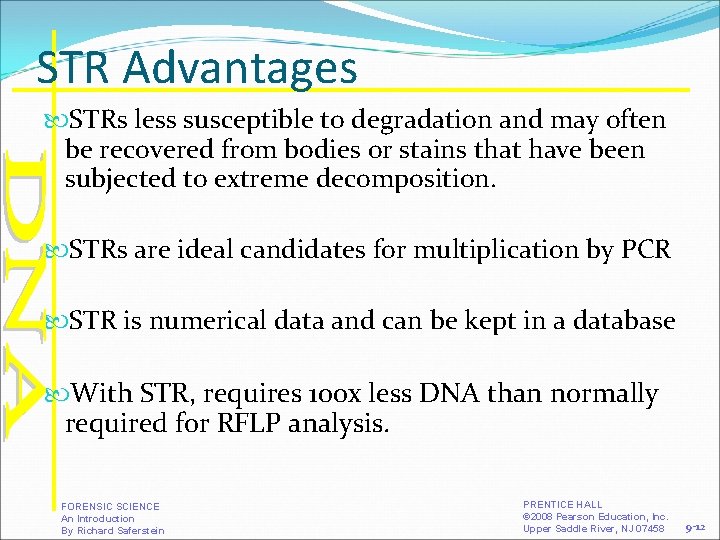 STR Advantages

DNA

STRs less susceptible to degradation and may often be recovered from bodies or stains that have been subjected to extreme decomposition.

STRs are ideal candidates for multiplication by PCR

STR is numerical data and can be kept in a database

With STR, requires 100x less DNA than normally required for RFLP analysis.

FORENSIC SCIENCE
An Introduction
By Richard Saferstein

PRENTICE HALL
©2008 Pearson Education, Inc.
Upper Saddle River, NJ 07458

9-12